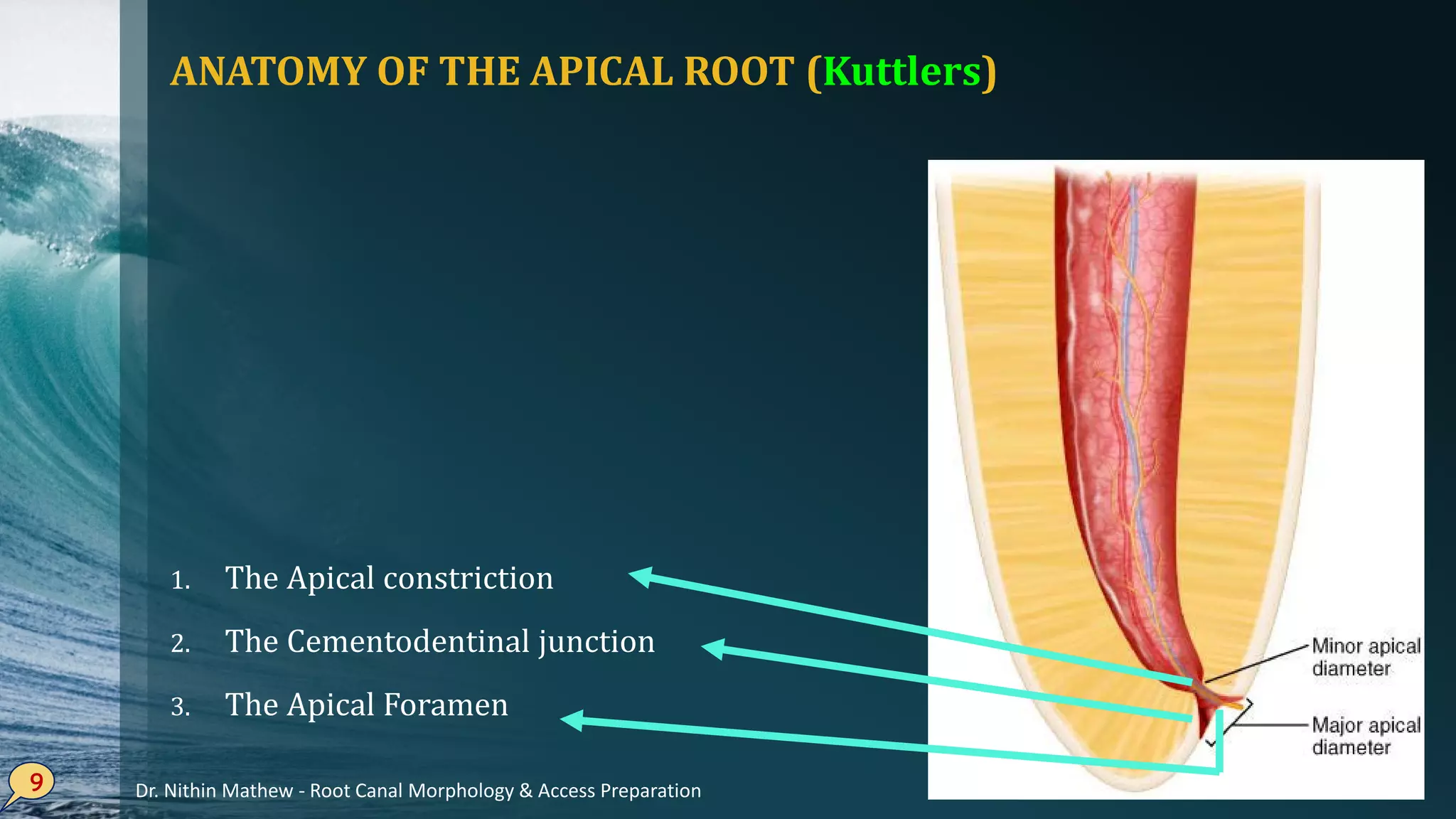 ANATOMY OF THE APICAL ROOT (Kuttlers)

1. The Apical constriction
2. The Cementodentinal junction
3. The Apical Foramen

Minor apical diameter

Major apical diameter

9

Dr. Nithin Mathew - Root Canal Morphology & Access Preparation